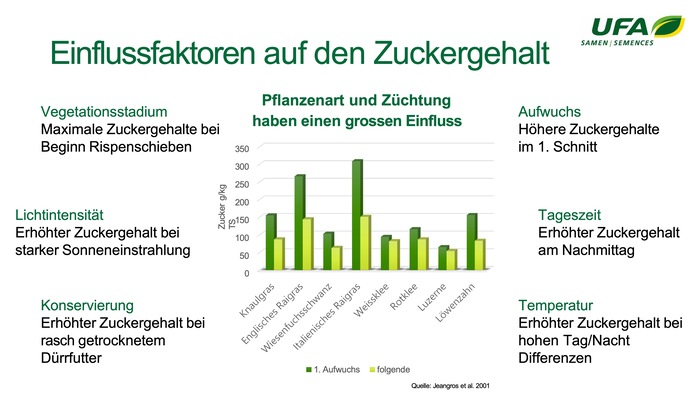 UFA
SAMEN | SEMENCES

Einflussfaktoren auf den Zuckergehalt

Vegetationsstadium
Maximale Zuckergehalte bei Beginn Rispenschieben

Lichtintensität
Erhöhter Zuckergehalt bei starker Sonneneinstrahlung

Konservierung
Erhöhter Zuckergehalt bei rasch getrocknetem Dürrfutter

Pflanzenart und Züchtung haben einen grossen Einfluss

Zucker g/kg TS

350
300
250
200
150
100
50
0

Knaulgras
Englisches Raigras
Wiesenfuchsschwanz
Italienisches Raigras
Weissklee
Rotklee
Luzerne
Löwenzahn

1. Aufwuchs
folgende

Quelle: Jeangros et al. 2001

Aufwuchs
Höhere Zuckergehalte im 1. Schnitt

Tageszeit
Erhöhter Zuckergehalt am Nachmittag

Temperatur
Erhöhter Zuckergehalt bei hohen Tag/Nacht Differenzen